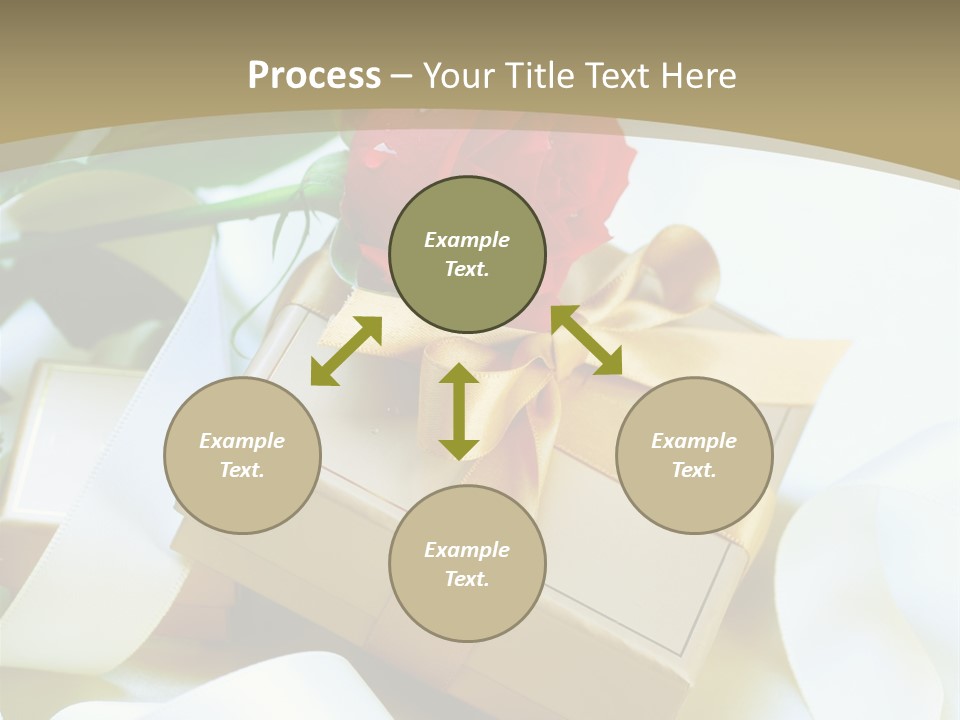 Process – Your Title Text Here

Example Text.

Example Text.

Example Text.

Example Text.